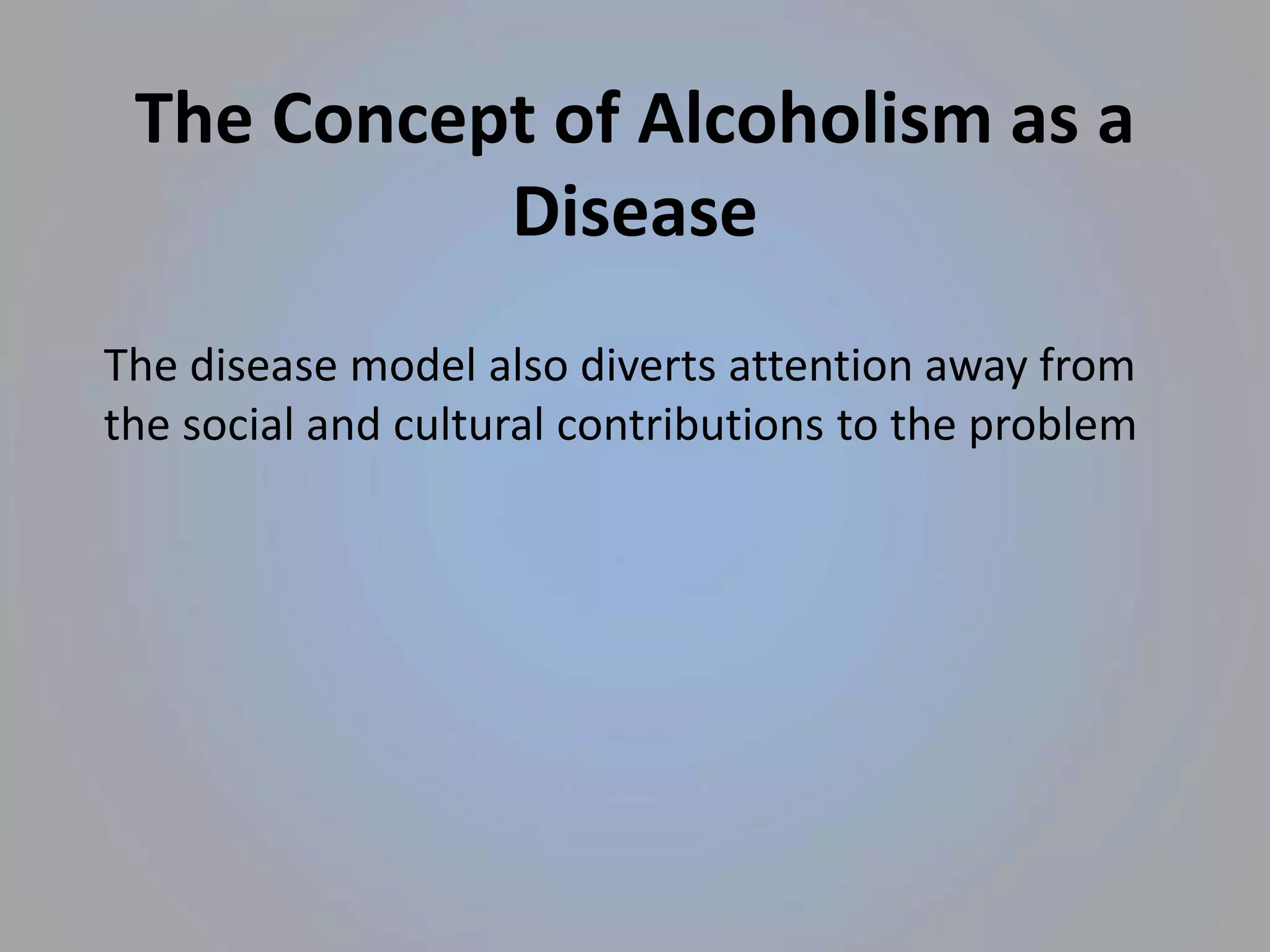 The Concept of Alcoholism as a Disease

The disease model also diverts attention away from the social and cultural contributions to the problem